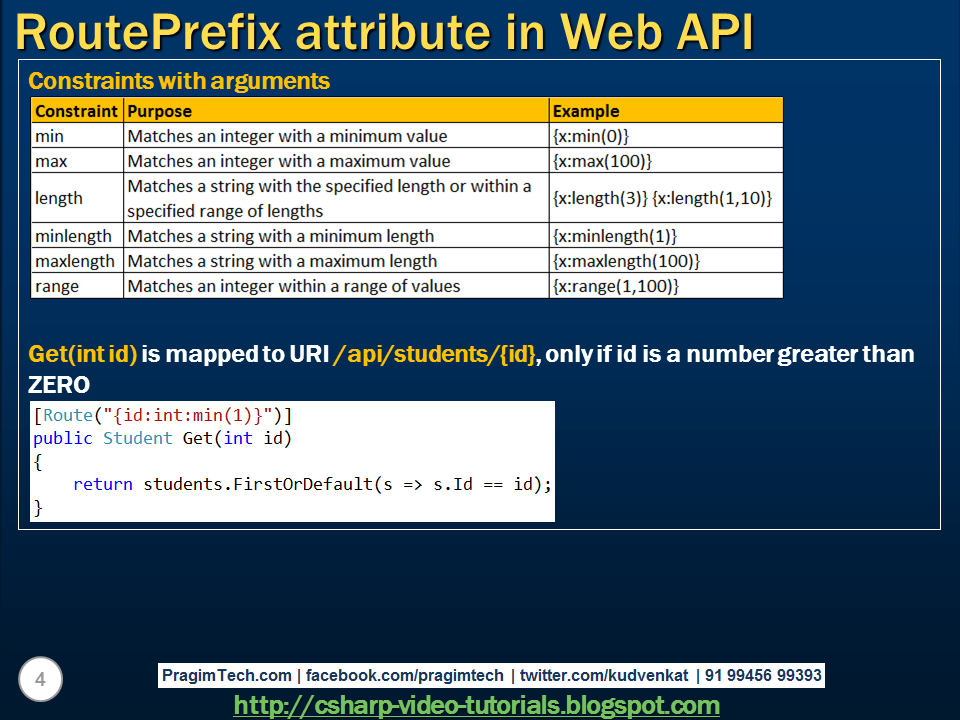 RoutePrefix attribute in Web API

Constraints with arguments

| Constraint | Purpose | Example |
|---|---|---|
| min | Matches an integer with a minimum value | {x:min(0)} |
| max | Matches an integer with a maximum value | {x:max(100)} |
| length | Matches a string with the specified length or within a specified range of lengths | {x:length(3)} {x:length(1,10)} |
| minlength | Matches a string with a minimum length | {x:minlength(1)} |
| maxlength | Matches a string with a maximum length | {x:maxlength(100)} |
| range | Matches an integer within a range of values | {x:range(1,100)} |

Get(int id) is mapped to URI /api/students/{id}, only if id is a number greater than ZERO

[Route("{id:int:min(1)}")]
public Student Get(int id)
{
    return students.FirstOrDefault(s => s.Id == id);
}

4

PragimTech.com | facebook.com/pragimtech | twitter.com/kudvenkat | 91 99456 99393

http://csharp-video-tutorials.blogspot.com